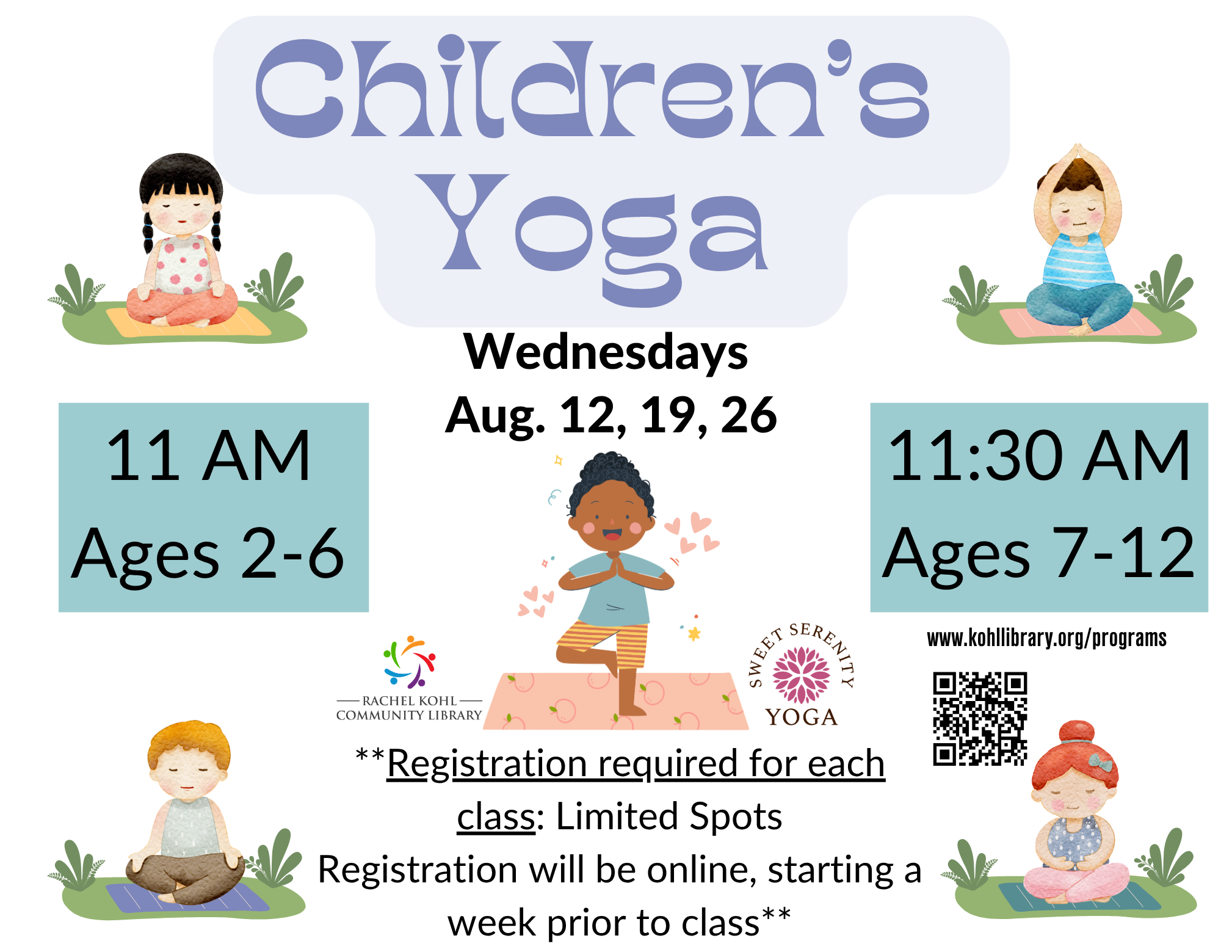 Children's Yoga

Wednesdays
Aug. 12, 19, 26

11 AM
Ages 2-6

11:30 AM
Ages 7-12

RACHEL KOHL COMMUNITY LIBRARY

SWEET SERENITY YOGA

www.kohllibrary.org/programs

**Registration required for each class: Limited Spots
Registration will be online, starting a week prior to class**